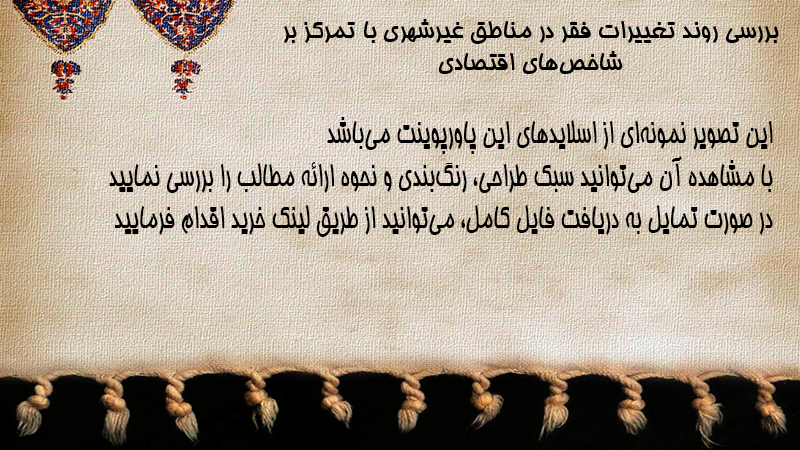 بررسی روند تغییرات فقر در مناطق غیرشهری با تمرکز بر شاخص‌های اقتصادی

این تصویر نمونه‌ای از اسلایدهای این پاورپوینت می‌باشد
با مشاهده آن می‌توانید سبک طراحی، رنگ‌بندی و نحوه ارائه مطالب را بررسی نمایید
در صورت تمایل به دریافت فایل کامل، می‌توانید از طریق لینک خرید اقدام فرمایید